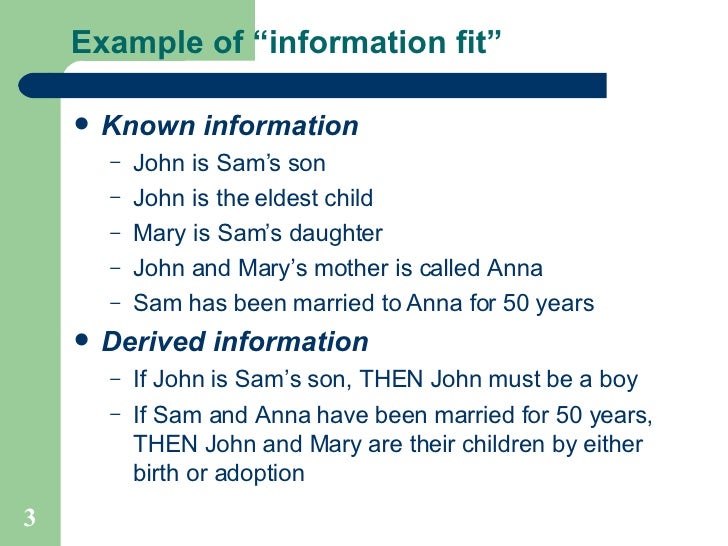 Example of “information fit”

• Known information
– John is Sam’s son
– John is the eldest child
– Mary is Sam’s daughter
– John and Mary’s mother is called Anna
– Sam has been married to Anna for 50 years

• Derived information
– If John is Sam’s son, THEN John must be a boy
– If Sam and Anna have been married for 50 years, THEN John and Mary are their children by either birth or adoption

3